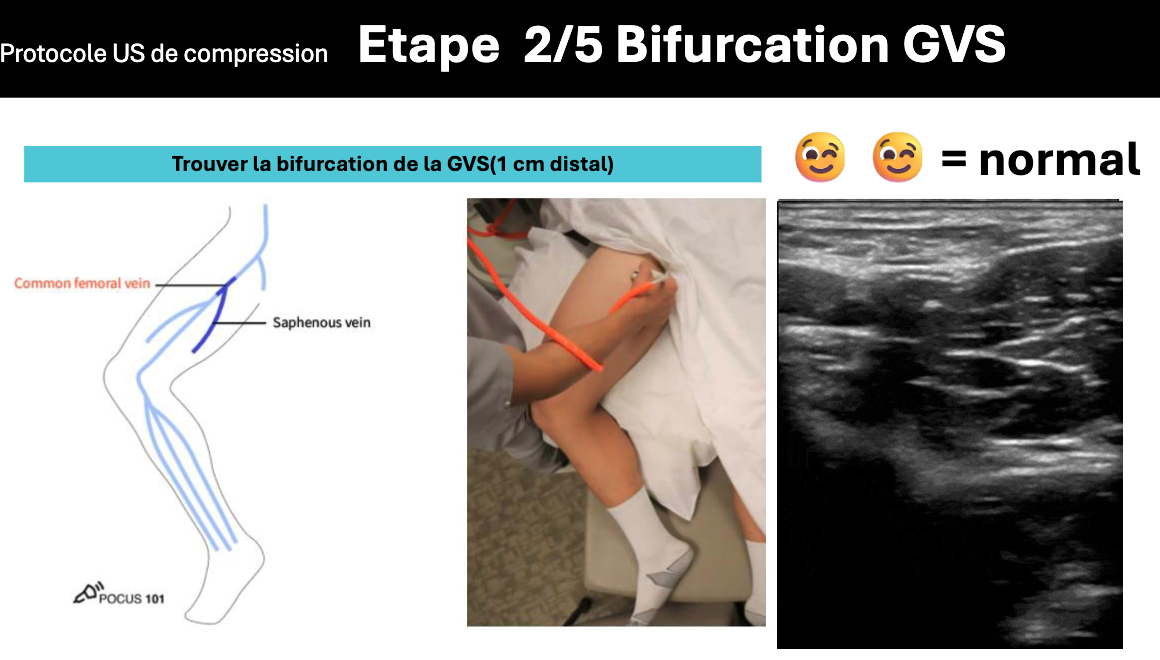 Protocole US de compression Etape 2/5 Bifurcation GVS

Trouver la bifurcation de la GVS(1 cm distal)

😉 😉 = normal

Common femoral vein

Saphenous vein

POCUS 101